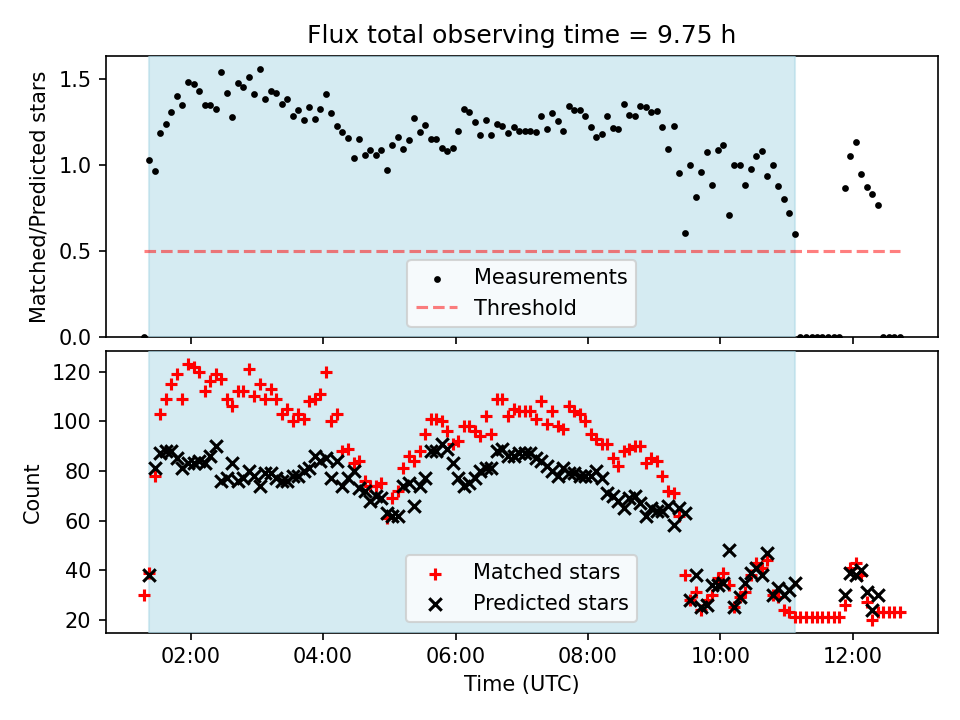 Flux total observing time = 9.75 h

Matched/Predicted stars

1.5
1.0
0.5
0.0

Measurements
Threshold

Count

120
100
80
60
40
20

Matched stars
Predicted stars

02:00
04:00
06:00
08:00
10:00
12:00

Time (UTC)